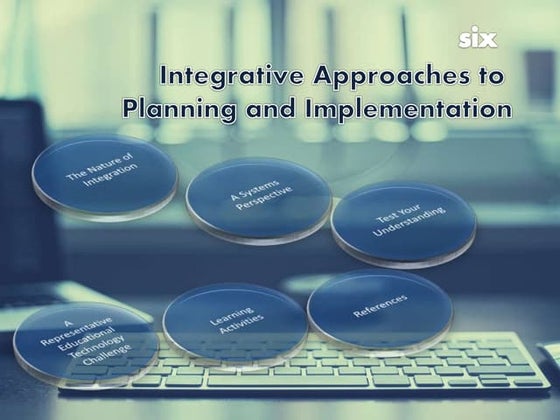 six

Integrative Approaches to Planning and Implementation

The Nature of Integration

A Systems Perspective

Test Your Understanding

A Representative Educational Technology Challenge

Learning Activities

References